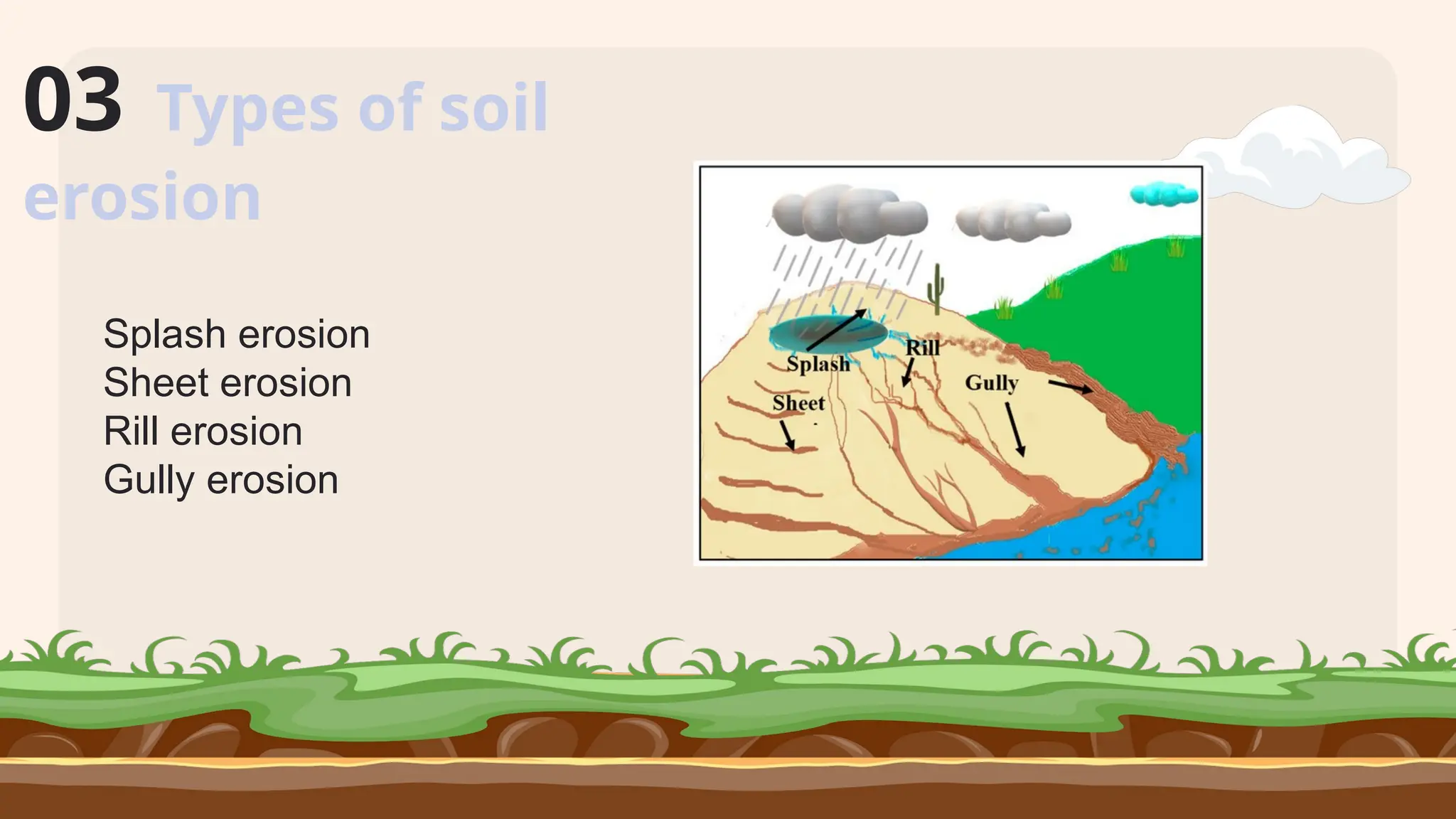 03 Types of soil erosion

Splash erosion
Sheet erosion
Rill erosion
Gully erosion

Splash
Rill
Gully
Sheet